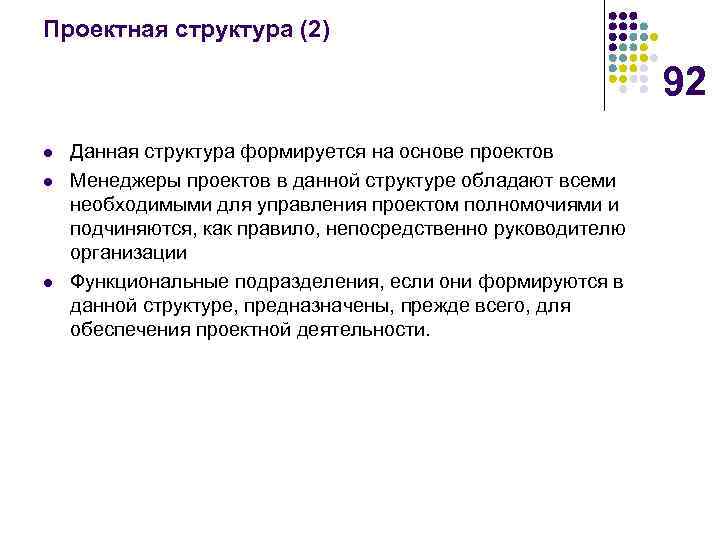 Проектная структура (2)

92

- Данная структура формируется на основе проектов
- Менеджеры проектов в данной структуре обладают всеми необходимыми для управления проектом полномочиями и подчиняются, как правило, непосредственно руководителю организации
- Функциональные подразделения, если они формируются в данной структуре, предназначены, прежде всего, для обеспечения проектной деятельности.